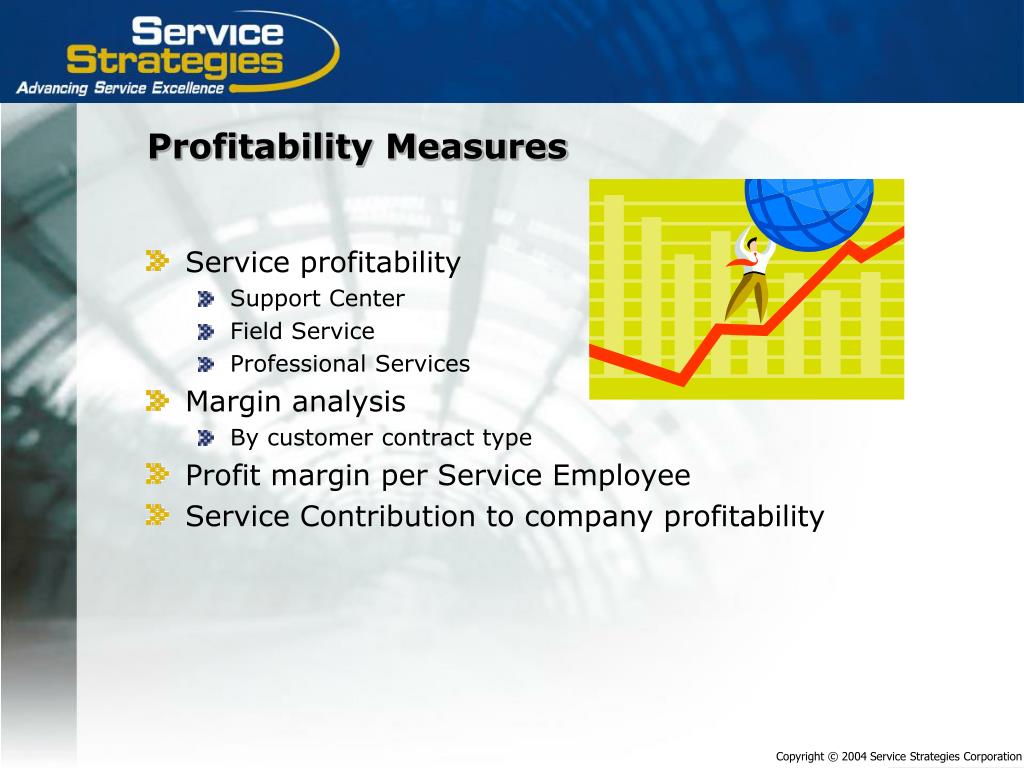 Service Strategies
Advancing Service Excellence

Profitability Measures

Service profitability
Support Center
Field Service
Professional Services
Margin analysis
By customer contract type
Profit margin per Service Employee
Service Contribution to company profitability

Copyright © 2004 Service Strategies Corporation